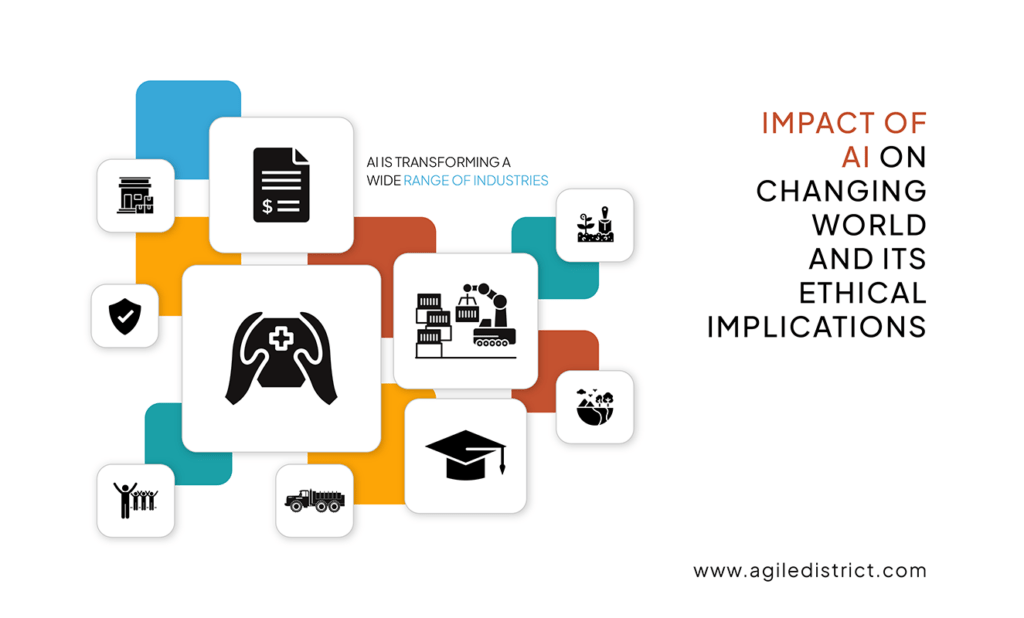 AI IS TRANSFORMING A WIDE RANGE OF INDUSTRIES

IMPACT OF AI ON CHANGING WORLD AND ITS ETHICAL IMPLICATIONS

www.agiledistrict.com